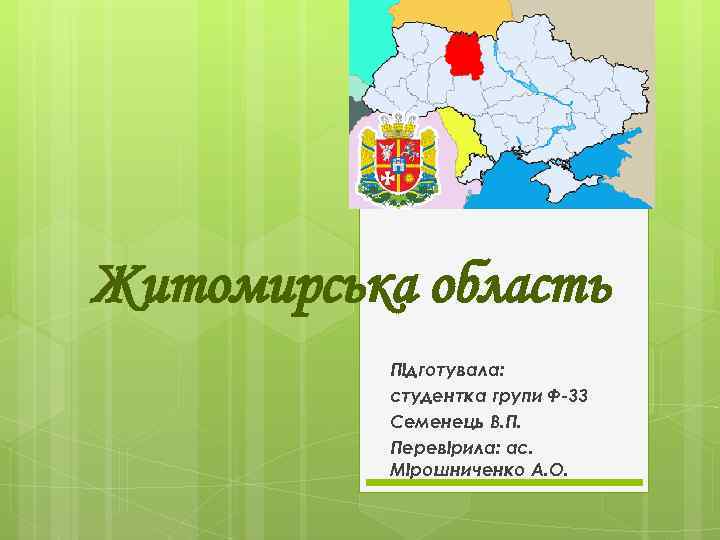 Житомирська область

Підготувала:
студентка групи Ф-33
Семенець В.П.
Перевірила: ас.
Мірошниченко А.О.